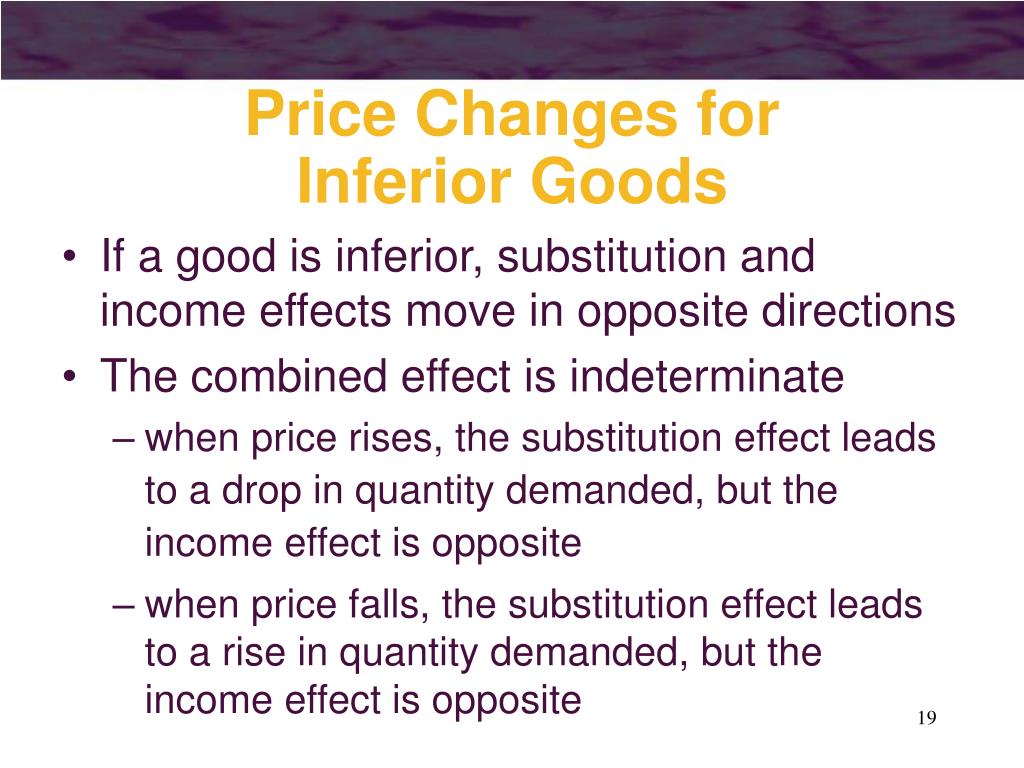 Price Changes for Inferior Goods

• If a good is inferior, substitution and income effects move in opposite directions
• The combined effect is indeterminate
– when price rises, the substitution effect leads to a drop in quantity demanded, but the income effect is opposite
– when price falls, the substitution effect leads to a rise in quantity demanded, but the income effect is opposite

19